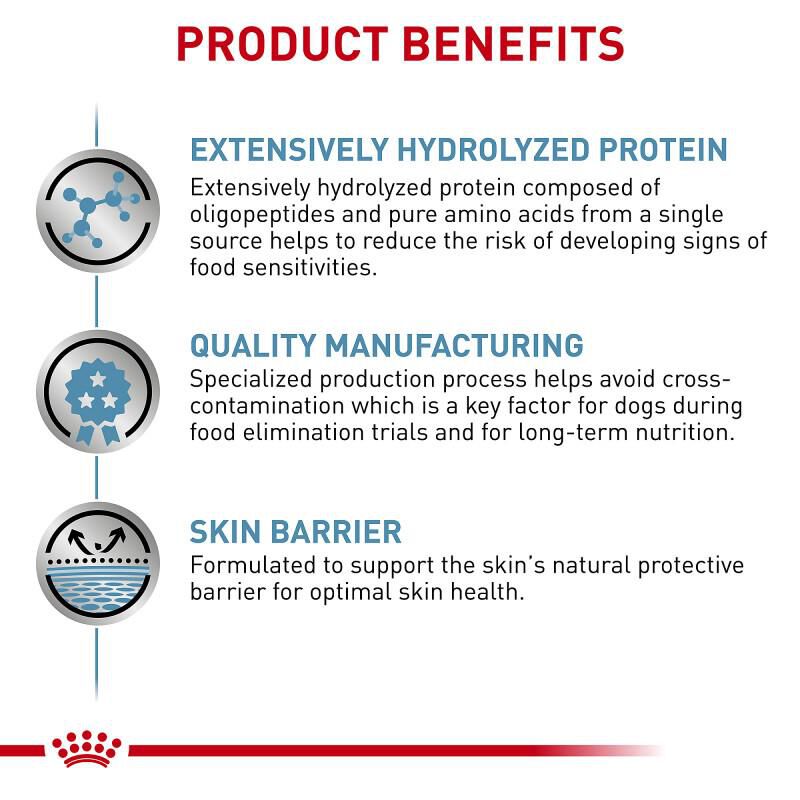 PRODUCT BENEFITS

EXTENSIVELY HYDROLYZED PROTEIN
Extensively hydrolyzed protein composed of oligopeptides and pure amino acids from a single source helps to reduce the risk of developing signs of food sensitivities.

QUALITY MANUFACTURING
Specialized production process helps avoid cross-contamination which is a key factor for dogs during food elimination trials and for long-term nutrition.

SKIN BARRIER
Formulated to support the skin's natural protective barrier for optimal skin health.